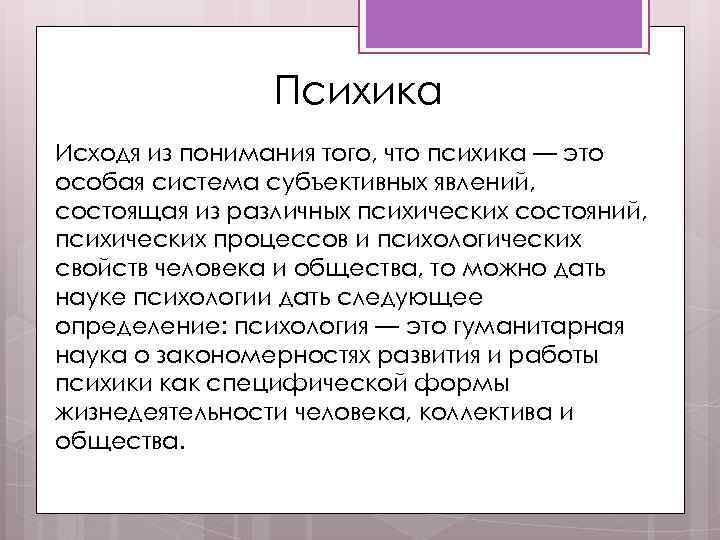 Психика

Исходя из понимания того, что психика — это особая система субъективных явлений, состоящая из различных психических состояний, психических процессов и психологических свойств человека и общества, то можно дать науке психологии дать следующее определение: психология — это гуманитарная наука о закономерностях развития и работы психики как специфической формы жизнедеятельности человека, коллектива и общества.